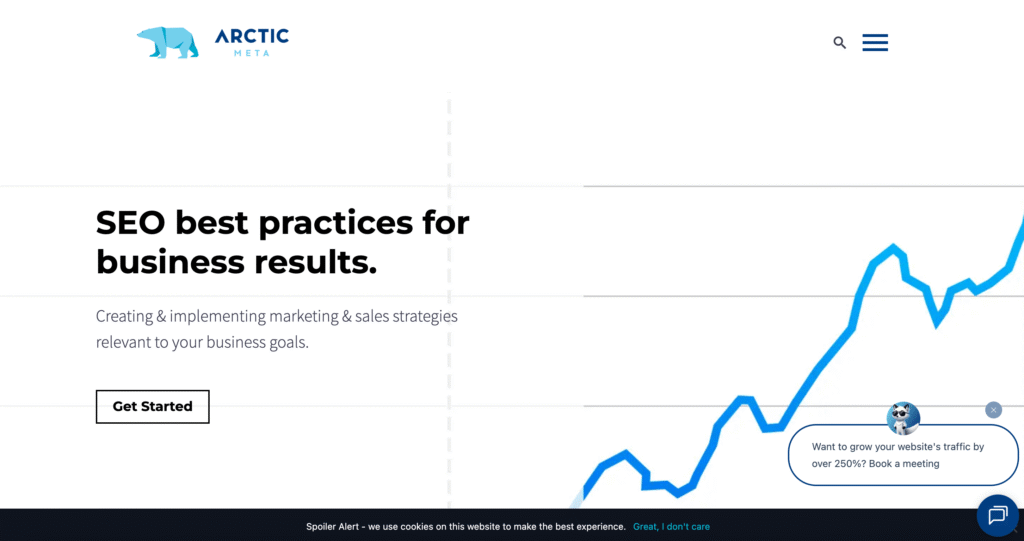 ARCTIC
META

SEO best practices for business results.

Creating & implementing marketing & sales strategies relevant to your business goals.

Get Started

Want to grow your website's traffic by over 250%? Book a meeting

Spoiler Alert - we use cookies on this website to make the best experience. Great, I don't care